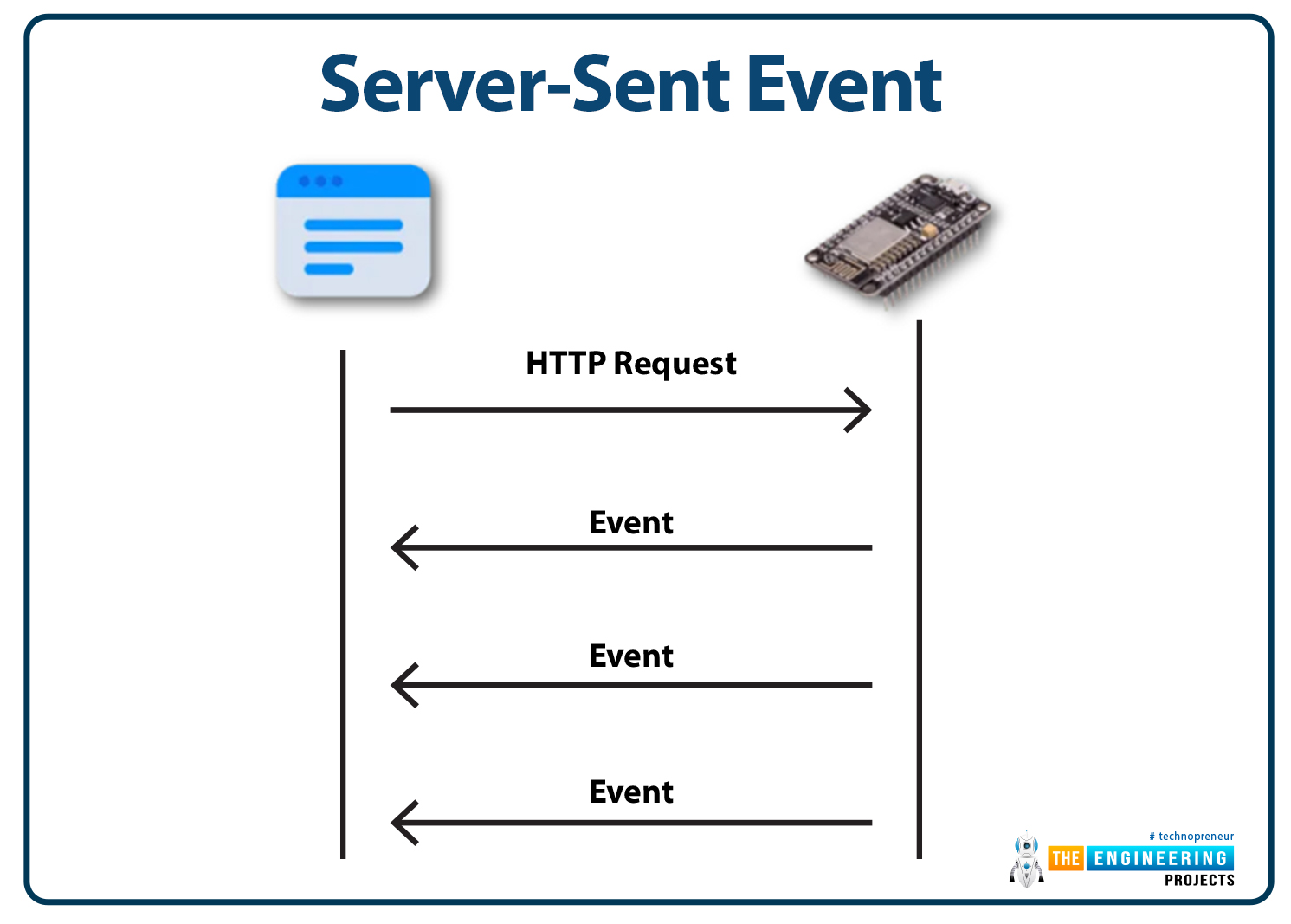 Server-Sent Event

HTTP Request

Event

Event

Event

# technopreneur
THE ENGINEERING
PROJECTS